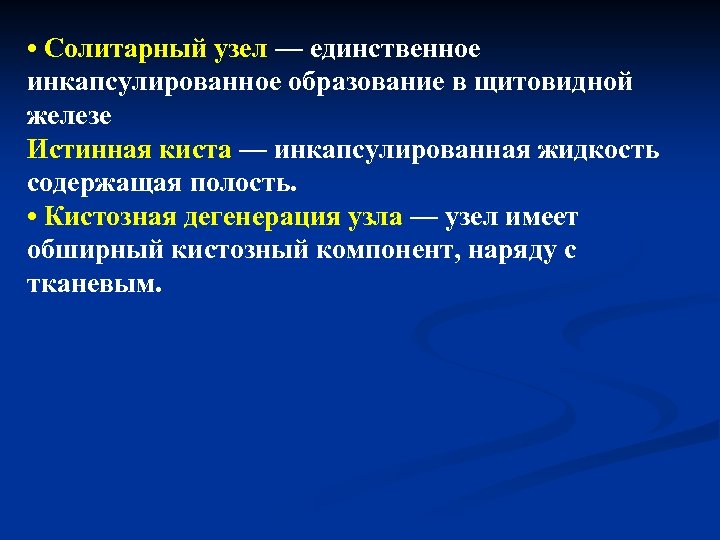 • Солитарный узел — единственное инкапсулированное образование в щитовидной железе
Истинная киста — инкапсулированная жидкость содержащая полость.
• Кистозная дегенерация узла — узел имеет обширный кистозный компонент, наряду с тканевым.